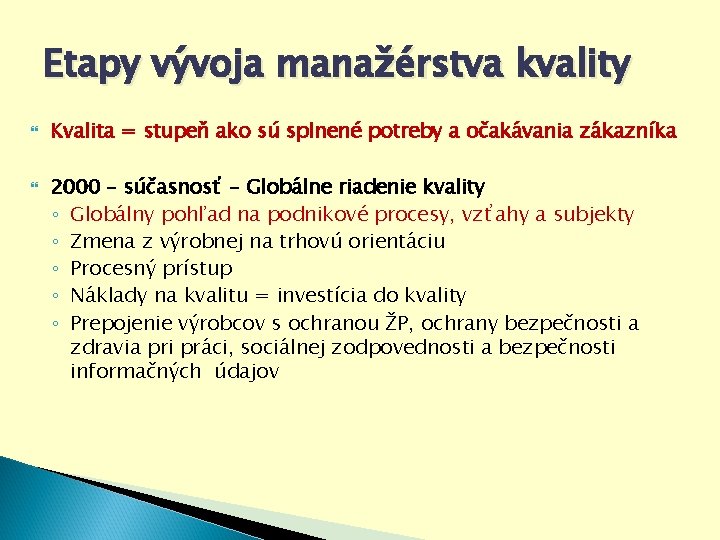 Etapy vývoja manažérstva kvality

Kvalita = stupeň ako sú splnené potreby a očakávania zákazníka

2000 – súčasnosť – Globálne riadenie kvality
◦ Globálny pohľad na podnikové procesy, vzťahy a subjekty
◦ Zmena z výrobnej na trhovú orientáciu
◦ Procesný prístup
◦ Náklady na kvalitu = investícia do kvality
◦ Prepojenie výrobcov s ochranou ŽP, ochrany bezpečnosti a zdravia pri práci, sociálnej zodpovednosti a bezpečnosti informačných údajov